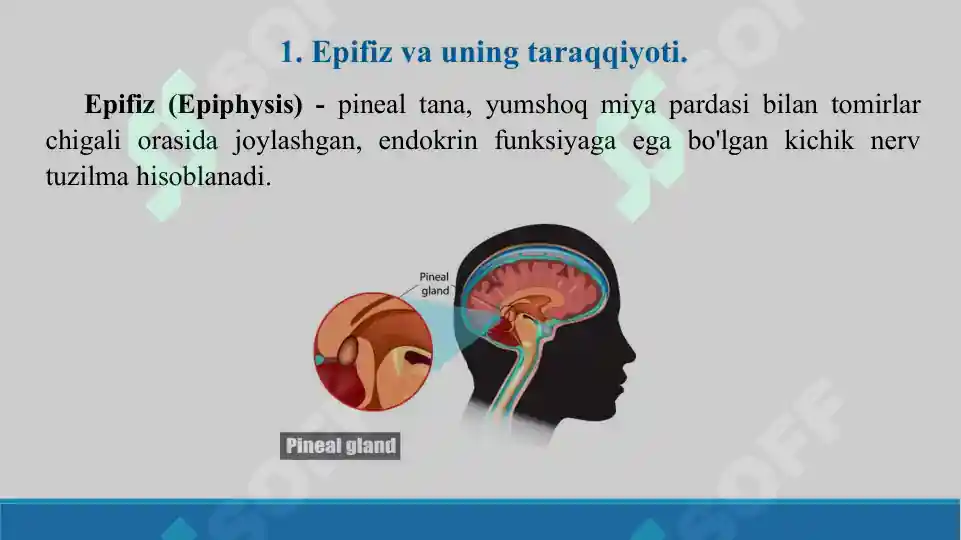 1. Epifiz va uning taraqqiyoti.

Epifiz (Epiphysis) - pineal tana, yumshoq miya pardasi bilan tomirlar chigali orasida joylashgan, endokrin funksiyaga ega bo'lgan kichik nerv tuzilma hisoblanadi.

Pineal gland

Pineal gland

SOFF